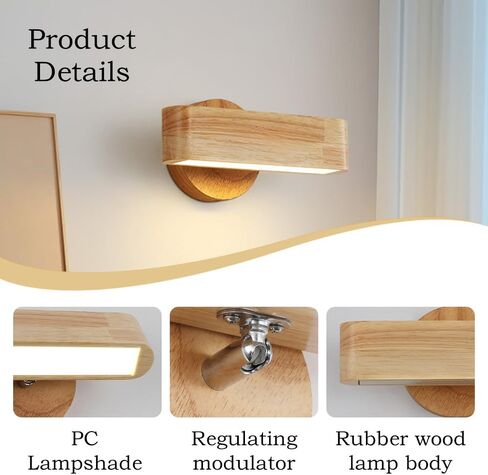 Product Details

PC Lampshade

Regulating modulator

Rubber wood lamp body